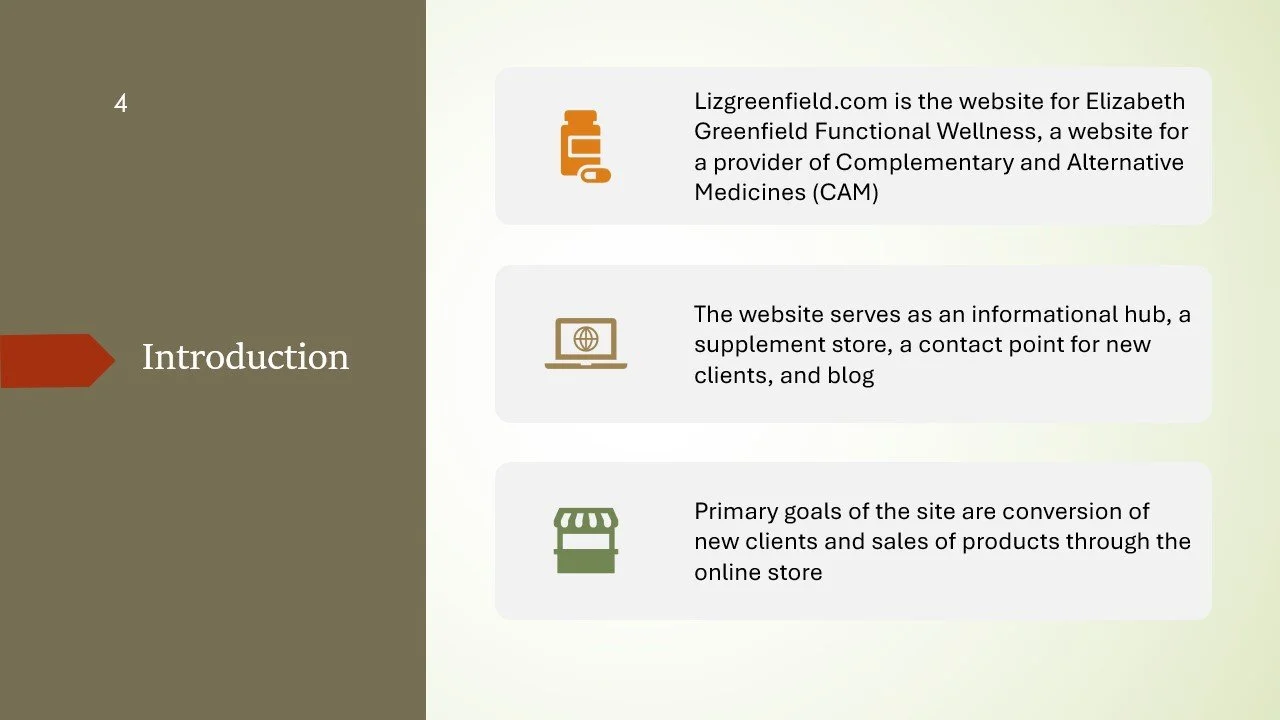 4

Introduction

Lizgreenfield.com is the website for Elizabeth Greenfield Functional Wellness, a website for a provider of Complementary and Alternative Medicines (CAM)

The website serves as an informational hub, a supplement store, a contact point for new clients, and blog

Primary goals of the site are conversion of new clients and sales of products through the online store